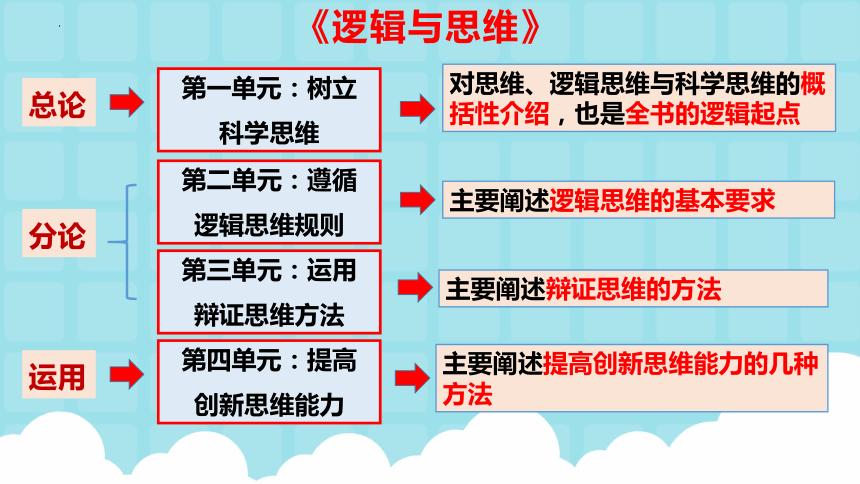 《逻辑与思维》

总论

第一单元：树立科学思维

对思维、逻辑思维与科学思维的概括性介绍，也是全书的逻辑起点

分论

第二单元：遵循逻辑思维规则

主要阐述逻辑思维的基本要求

第三单元：运用辩证思维方法

主要阐述辩证思维的方法

运用

第四单元：提高创新思维能力

主要阐述提高创新思维能力的几种方法